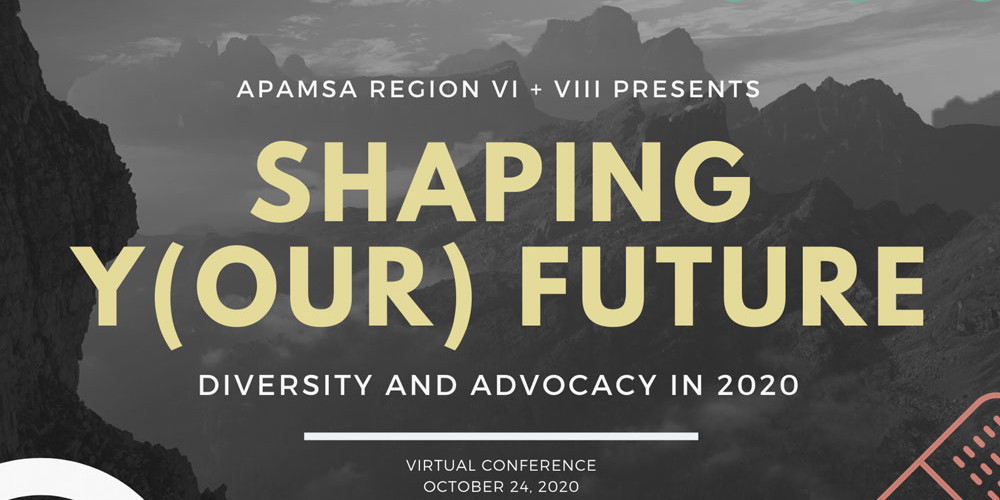 APAMSA REGION VI + VIII PRESENTS

SHAPING Y(OUR) FUTURE

DIVERSITY AND ADVOCACY IN 2020

VIRTUAL CONFERENCE
OCTOBER 24, 2020